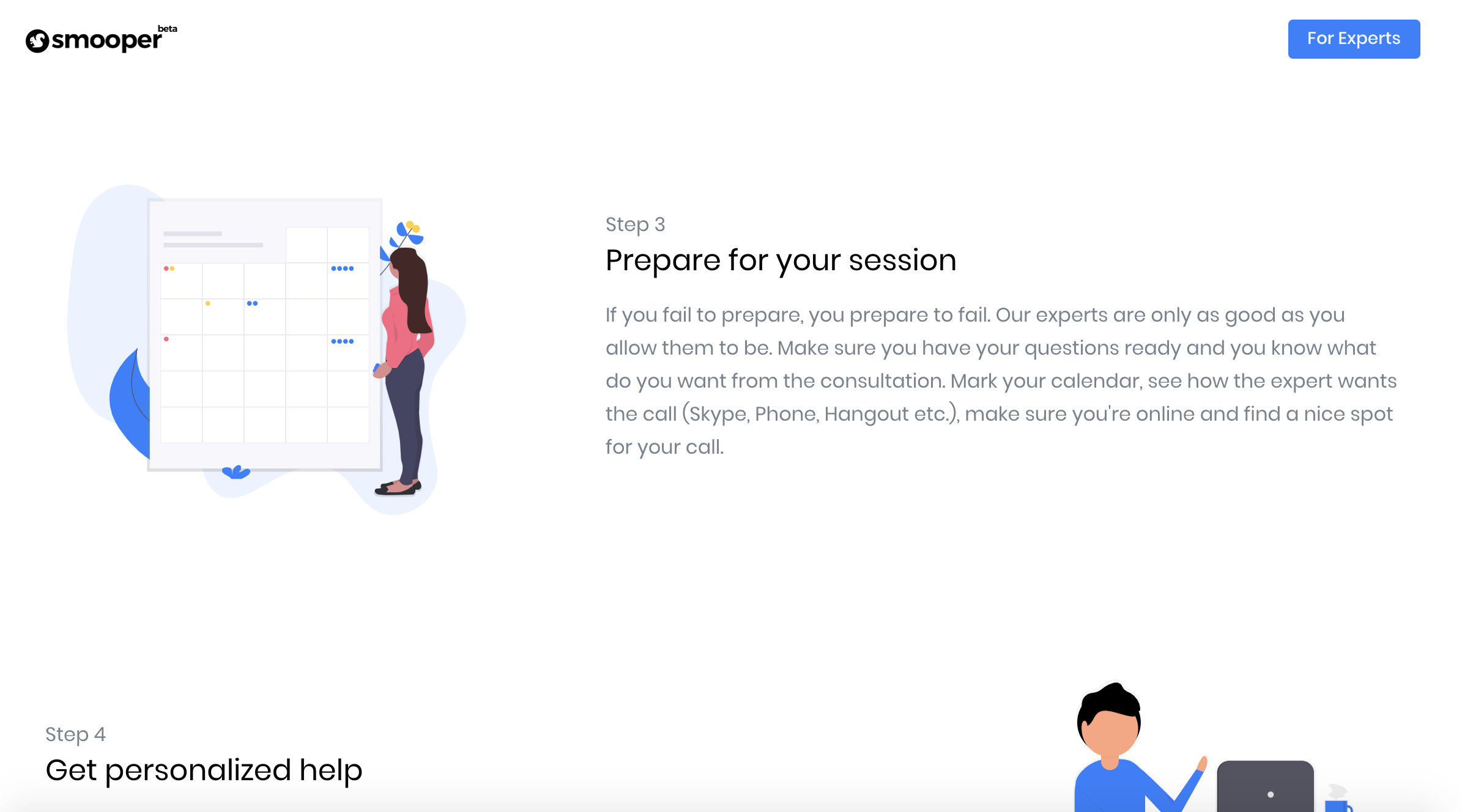 smooper beta

For Experts

Step 3

Prepare for your session

If you fail to prepare, you prepare to fail. Our experts are only as good as you allow them to be. Make sure you have your questions ready and you know what do you want from the consultation. Mark your calendar, see how the expert wants the call (Skype, Phone, Hangout etc.), make sure you're online and find a nice spot for your call.

Step 4

Get personalized help